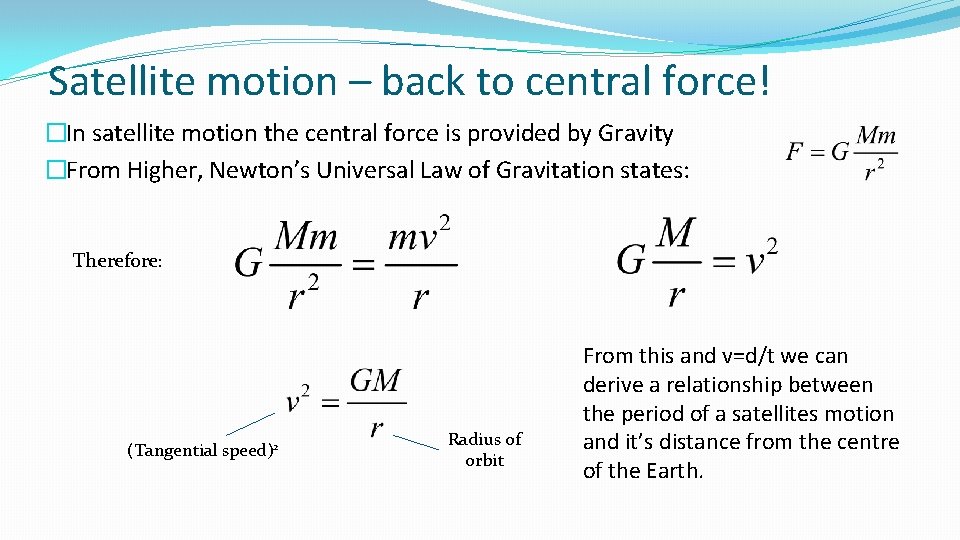 Satellite motion – back to central force!

�In satellite motion the central force is provided by Gravity

�From Higher, Newton's Universal Law of Gravitation states:

$F = G\frac{Mm}{r^2}$

Therefore:

$G\frac{Mm}{r^2} = \frac{mv^2}{r}$

$G\frac{M}{r} = v^2$

$v^2 = \frac{GM}{r}$

(Tangential speed)²

Radius of orbit

From this and v=d/t we can derive a relationship between the period of a satellites motion and it's distance from the centre of the Earth.